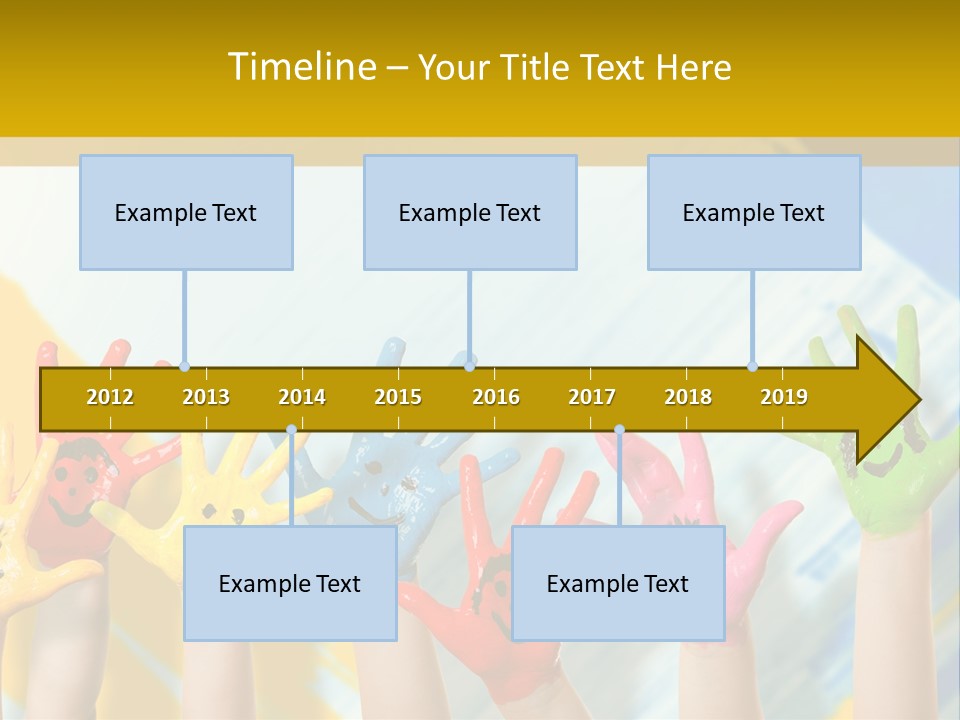 Timeline – Your Title Text Here

Example Text

Example Text

Example Text

2012 2013 2014 2015 2016 2017 2018 2019

Example Text

Example Text